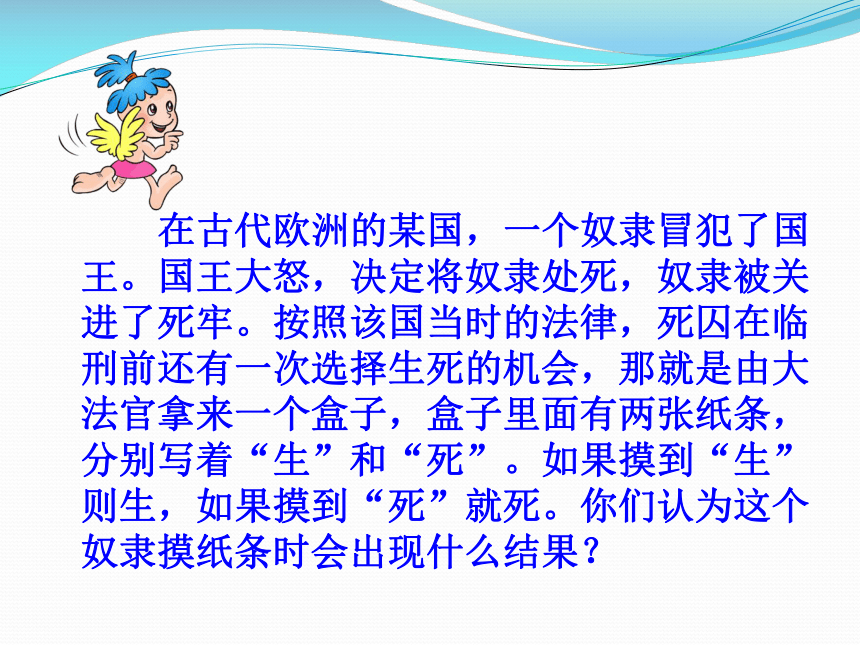 在古代欧洲的某国，一个奴隶冒犯了国王。国王大怒，决定将奴隶处死，奴隶被关进了死牢。按照该国当时的法律，死囚在临刑前还有一次选择生死的机会，那就是由大法官拿来一个盒子，盒子里面有两张纸条，分别写着“生”和“死”。如果摸到“生”则生，如果摸到“死”就死。你们认为这个奴隶摸纸条时会出现什么结果？